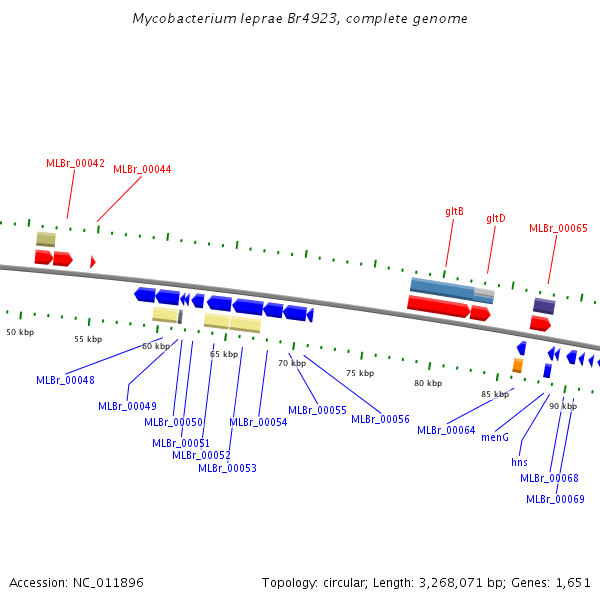 Mycobacterium leprae Br4923, complete genome

MLBr_00042
MLBr_00044
gltB
gltD
MLBr_00065

50 kbp
55 kbp
60 kbp
65 kbp
70 kbp
75 kbp
80 kbp
85 kbp
90 kbp

MLBr_00048
MLBr_00049
MLBr_00050
MLBr_00051
MLBr_00052
MLBr_00053
MLBr_00054
MLBr_00055
MLBr_00056
MLBr_00064
menG
hns
MLBr_00068
MLBr_00069

Accession: NC_011896
Topology: circular; Length: 3,268,071 bp; Genes: 1,651